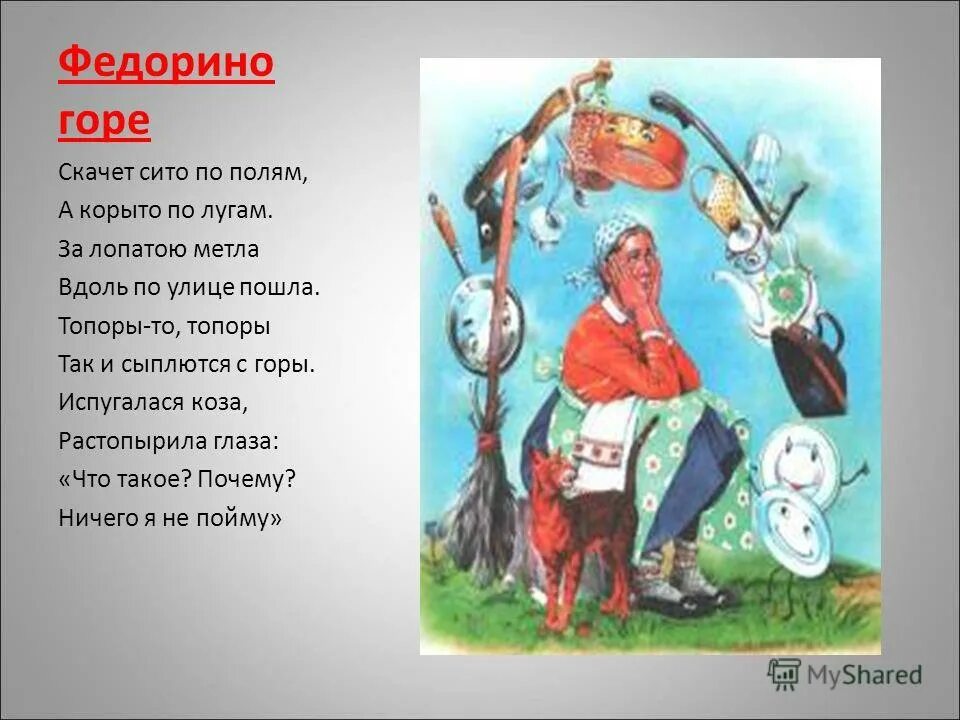 Федорино горе

Скачет сито по полям,
А корыто по лугам.
За лопатою метла
Вдоль по улице пошла.
Топоры-то, топоры
Так и сыплются с горы.
Испугалася коза,
Растопырила глаза:
«Что такое? Почему?
Ничего я не пойму»

MyShared